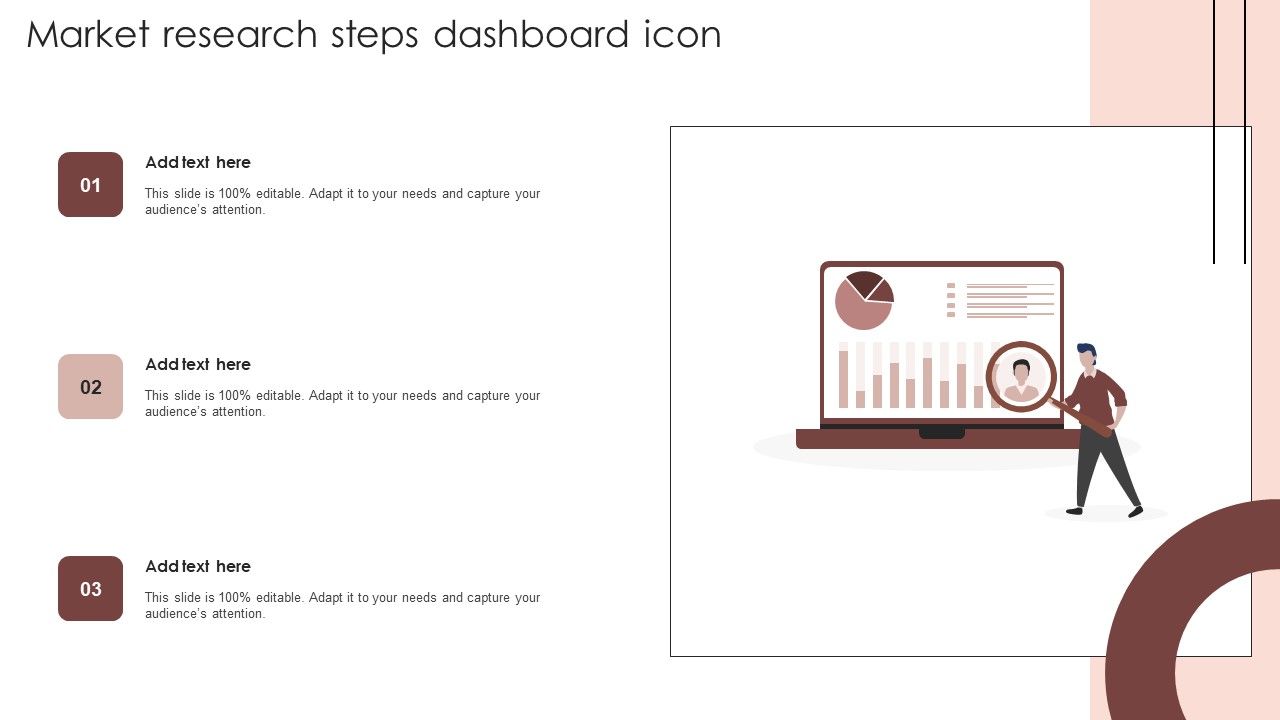 Market research steps dashboard icon

01

Add text here

This slide is 100% editable. Adapt it to your needs and capture your audience's attention.

02

Add text here

This slide is 100% editable. Adapt it to your needs and capture your audience's attention.

03

Add text here

This slide is 100% editable. Adapt it to your needs and capture your audience's attention.